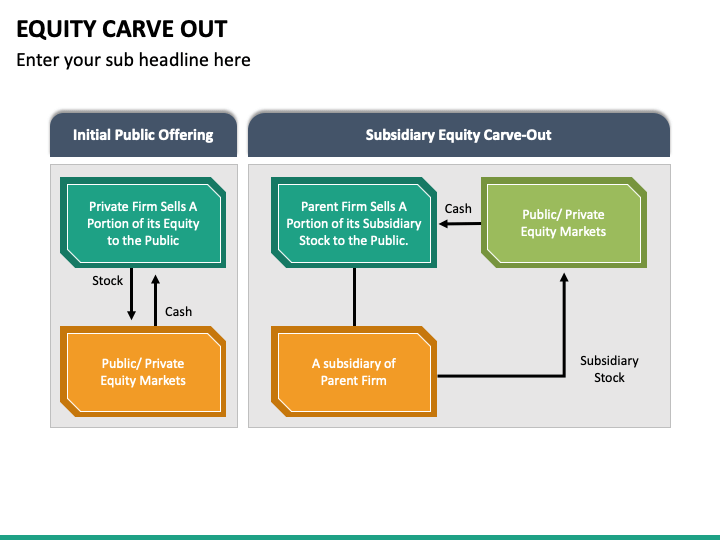 EQUITY CARVE OUT

Enter your sub headline here

Initial Public Offering

Private Firm Sells A Portion of its Equity to the Public

Stock

Cash

Public/ Private Equity Markets

Subsidiary Equity Carve-Out

Parent Firm Sells A Portion of its Subsidiary Stock to the Public.

Cash

Public/ Private Equity Markets

A subsidiary of Parent Firm

Subsidiary Stock